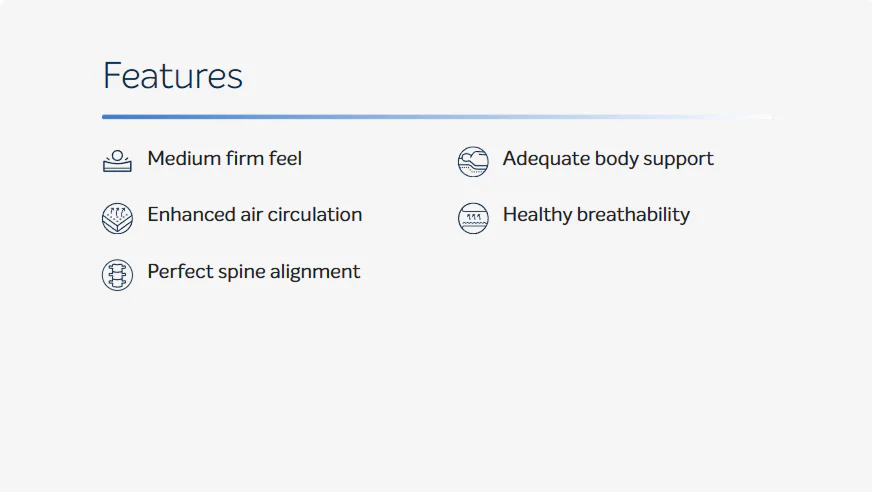 Features

Medium firm feel

Enhanced air circulation

Perfect spine alignment

Adequate body support

Healthy breathability